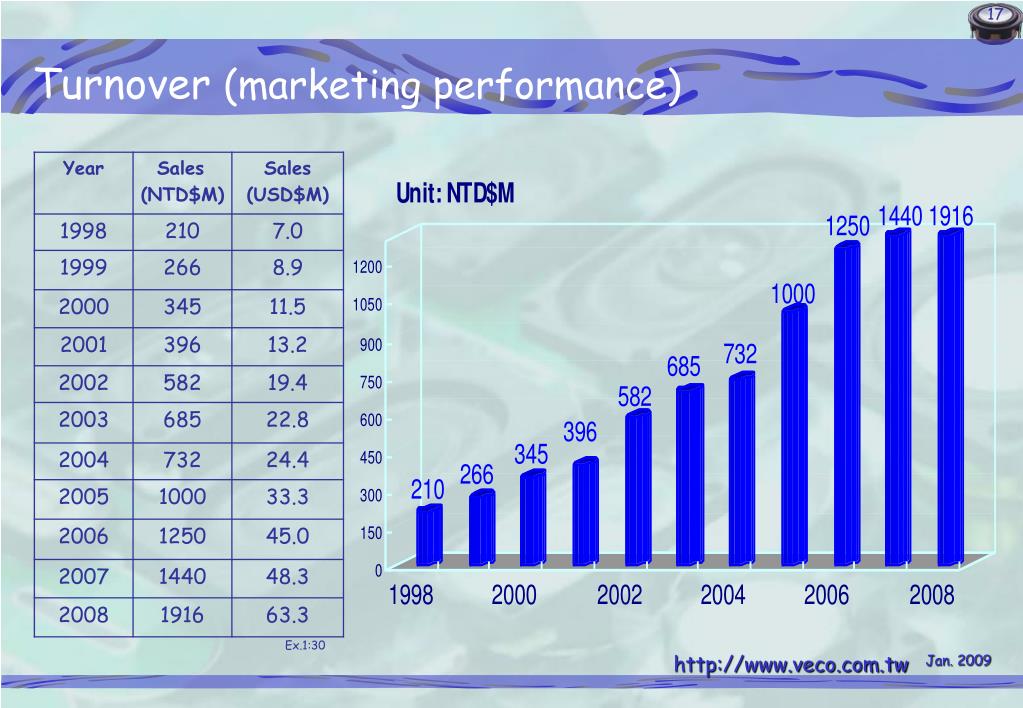 17

Turnover (marketing performance)

| Year | Sales (NTD$M) | Sales (USD$M) |
|---|---|---|
| 1998 | 210 | 7.0 |
| 1999 | 266 | 8.9 |
| 2000 | 345 | 11.5 |
| 2001 | 396 | 13.2 |
| 2002 | 582 | 19.4 |
| 2003 | 685 | 22.8 |
| 2004 | 732 | 24.4 |
| 2005 | 1000 | 33.3 |
| 2006 | 1250 | 45.0 |
| 2007 | 1440 | 48.3 |
| 2008 | 1916 | 63.3 |

Ex.1:30

Unit: NTD$M

1200
1050
900
750
600
450
300
150
0

210 266 345 396 582 685 732 1000 1250 1440 1916

1998 2000 2002 2004 2006 2008

http://www.veco.com.tw Jan. 2009